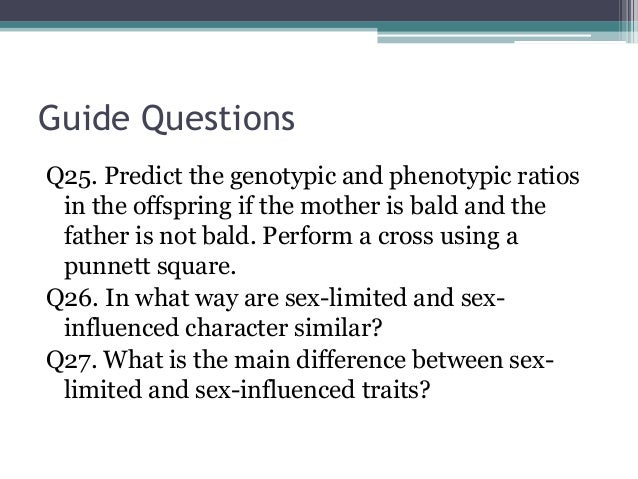 Guide Questions

Q25. Predict the genotypic and phenotypic ratios in the offspring if the mother is bald and the father is not bald. Perform a cross using a punnett square.

Q26. In what way are sex-limited and sex-influenced character similar?

Q27. What is the main difference between sex-limited and sex-influenced traits?